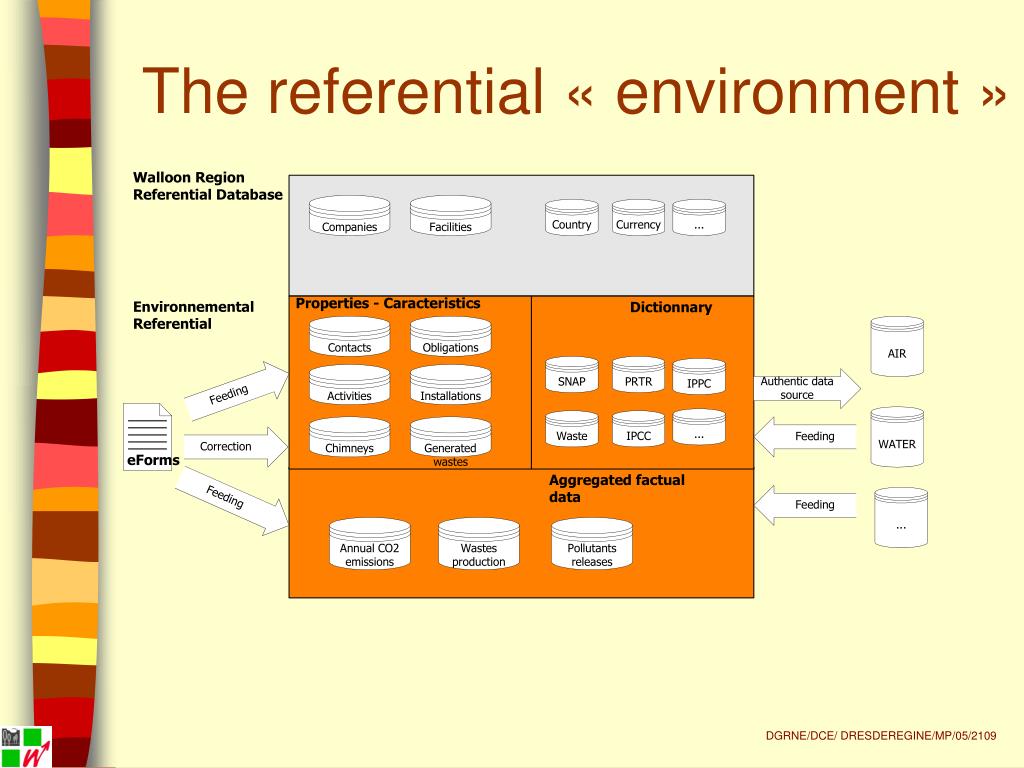 The referential « environment »

Walloon Region Referential Database

Companies

Facilities

Country

Currency

...

Environnemental Referential

Properties - Caracteristics

Contacts

Obligations

Activities

Installations

Chimneys

Generated wastes

Dictionnary

SNAP

PRTR

IPPC

Waste

IPCC

...

Aggregated factual data

Annual CO2 emissions

Wastes production

Pollutants releases

Feeding

Correction

Feeding

eForms

Authentic data source

Feeding

Feeding

AIR

WATER

...

DGRNE/DCE/ DRESDEREGINE/MP/05/2109